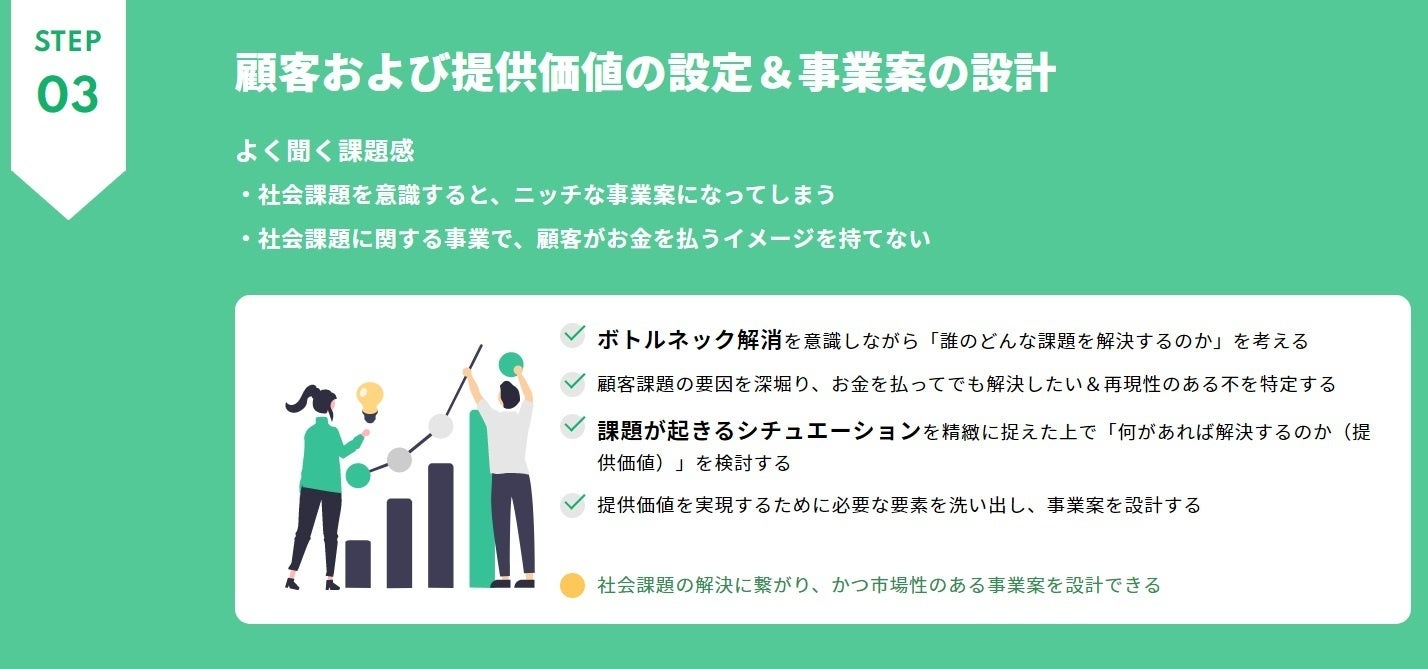 STEP
03

顧客および提供価値の設定＆事業案の設計

よく聞く課題感
・社会課題を意識すると、ニッチな事業案になってしまう
・社会課題に関する事業で、顧客がお金を払うイメージを持てない

ボトルネック解消を意識しながら「誰のどんな課題を解決するのか」を考える

顧客課題の要因を深堀り、お金を払ってでも解決したい＆再現性のある不を特定する

課題が起きるシチュエーションを精緻に捉えた上で「何があれば解決するのか（提供価値）」を検討する

提供価値を実現するために必要な要素を洗い出し、事業案を設計する

社会課題の解決に繋がり、かつ市場性のある事業案を設計できる